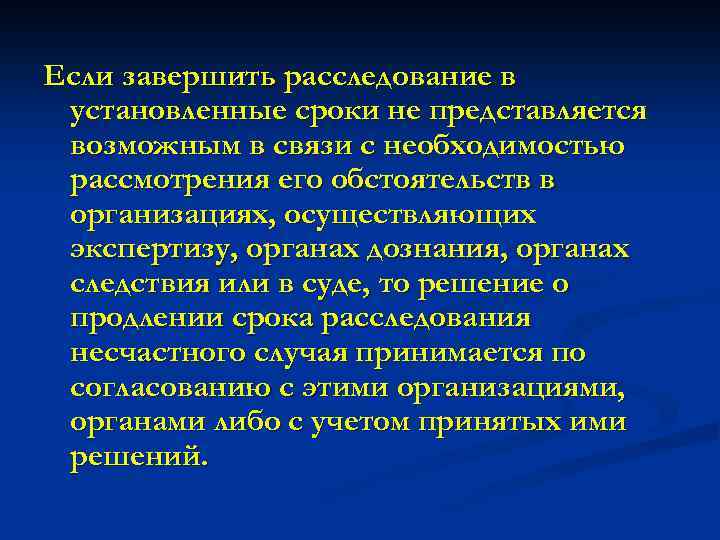 Если завершить расследование в установленные сроки не представляется возможным в связи с необходимостью рассмотрения его обстоятельств в организациях, осуществляющих экспертизу, органах дознания, органах следствия или в суде, то решение о продлении срока расследования несчастного случая принимается по согласованию с этими организациями, органами либо с учетом принятых ими решений.